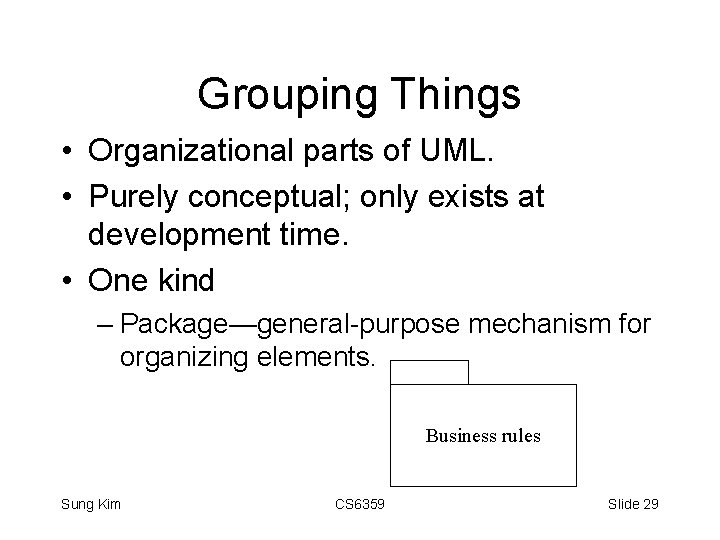 Grouping Things

• Organizational parts of UML.

• Purely conceptual; only exists at development time.

• One kind

– Package—general-purpose mechanism for organizing elements.

Business rules

Sung Kim

CS6359

Slide 29